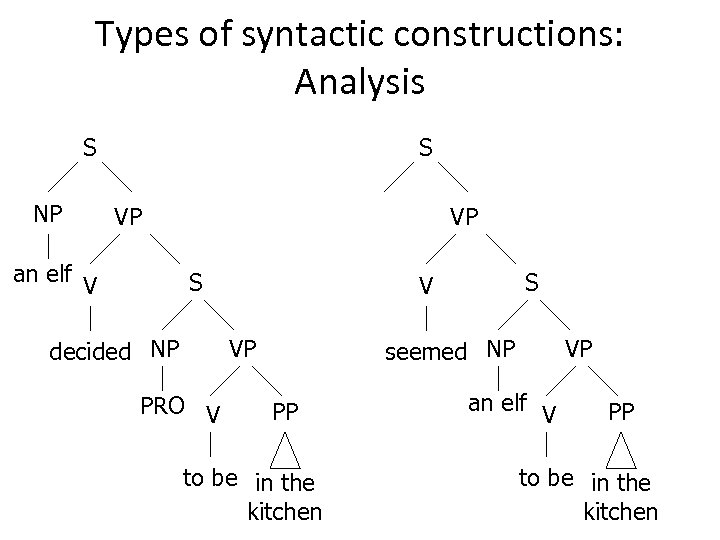 Types of syntactic constructions: Analysis

S
NP VP
an elf V S
decided NP VP
PRO V PP
to be in the kitchen

S
VP
V S
seemed NP VP
an elf V PP
to be in the kitchen